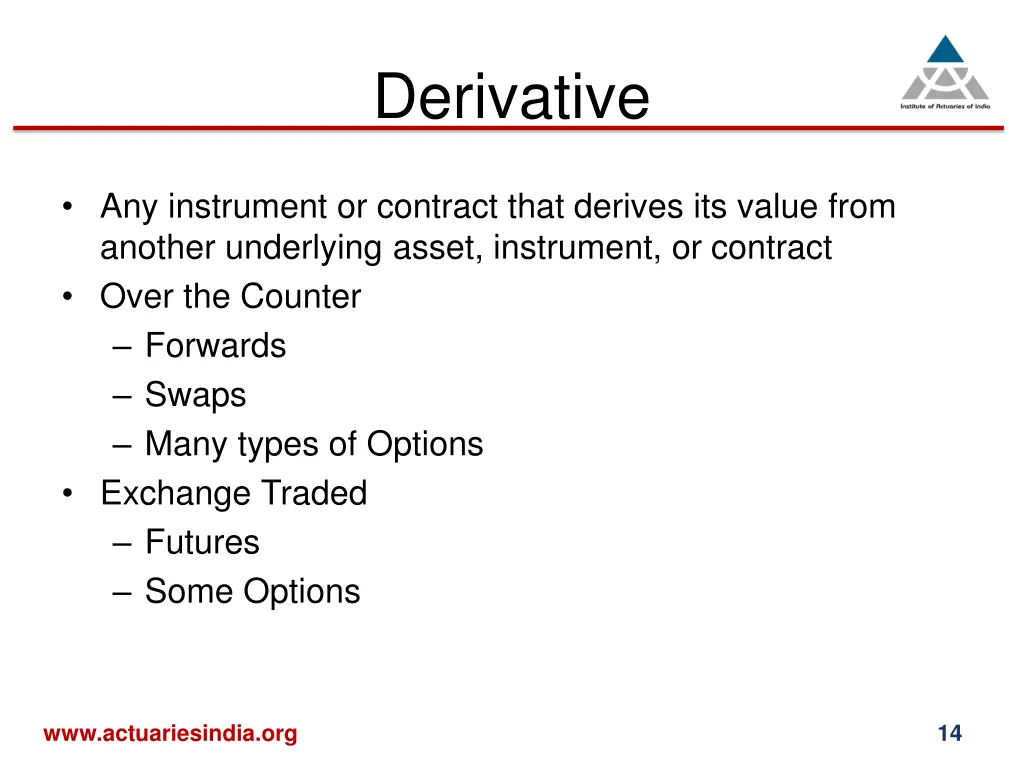 Derivative

Institute of Actuaries of India

• Any instrument or contract that derives its value from another underlying asset, instrument, or contract
• Over the Counter
– Forwards
– Swaps
– Many types of Options
• Exchange Traded
– Futures
– Some Options

www.actuariesindia.org

14